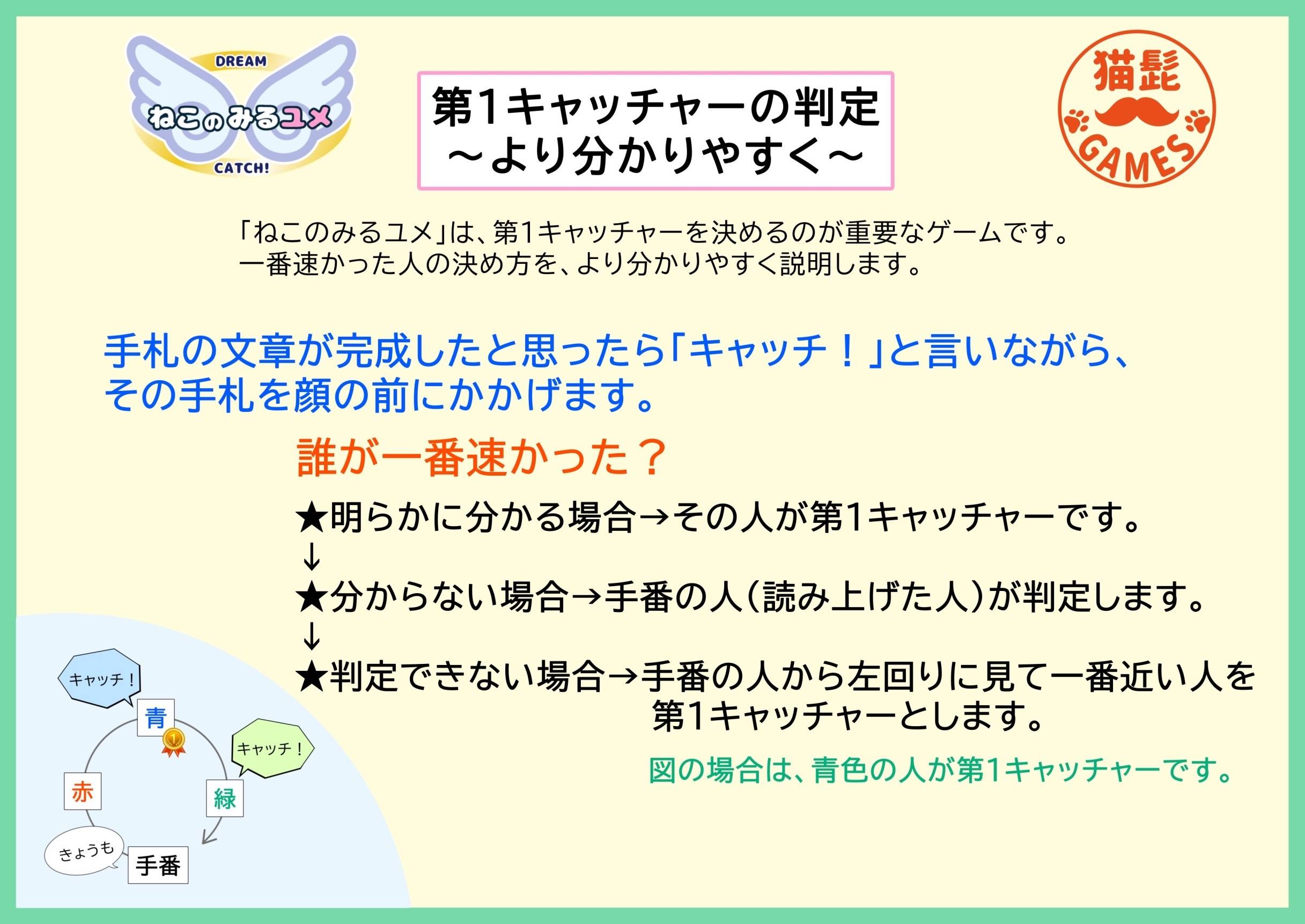 DREAM
ねこのみるユメ
CATCH!

第1キャッチャーの判定
～より分かりやすく～

猫髭
GAMES

「ねこのみるユメ」は、第1キャッチャーを決めるのが重要なゲームです。
一番速かった人の決め方を、より分かりやすく説明します。

手札の文章が完成したと思ったら「キャッチ！」と言いながら、その手札を顔の前にかかげます。

誰が一番速かった？

★明らかに分かる場合→その人が第1キャッチャーです。
↓
★分からない場合→手番の人（読み上げた人）が判定します。
↓
★判定できない場合→手番の人から左回りに見て一番近い人を第1キャッチャーとします。

図の場合は、青色の人が第1キャッチャーです。

キャッチ！
青
キャッチ！
赤
緑
きょうも
手番